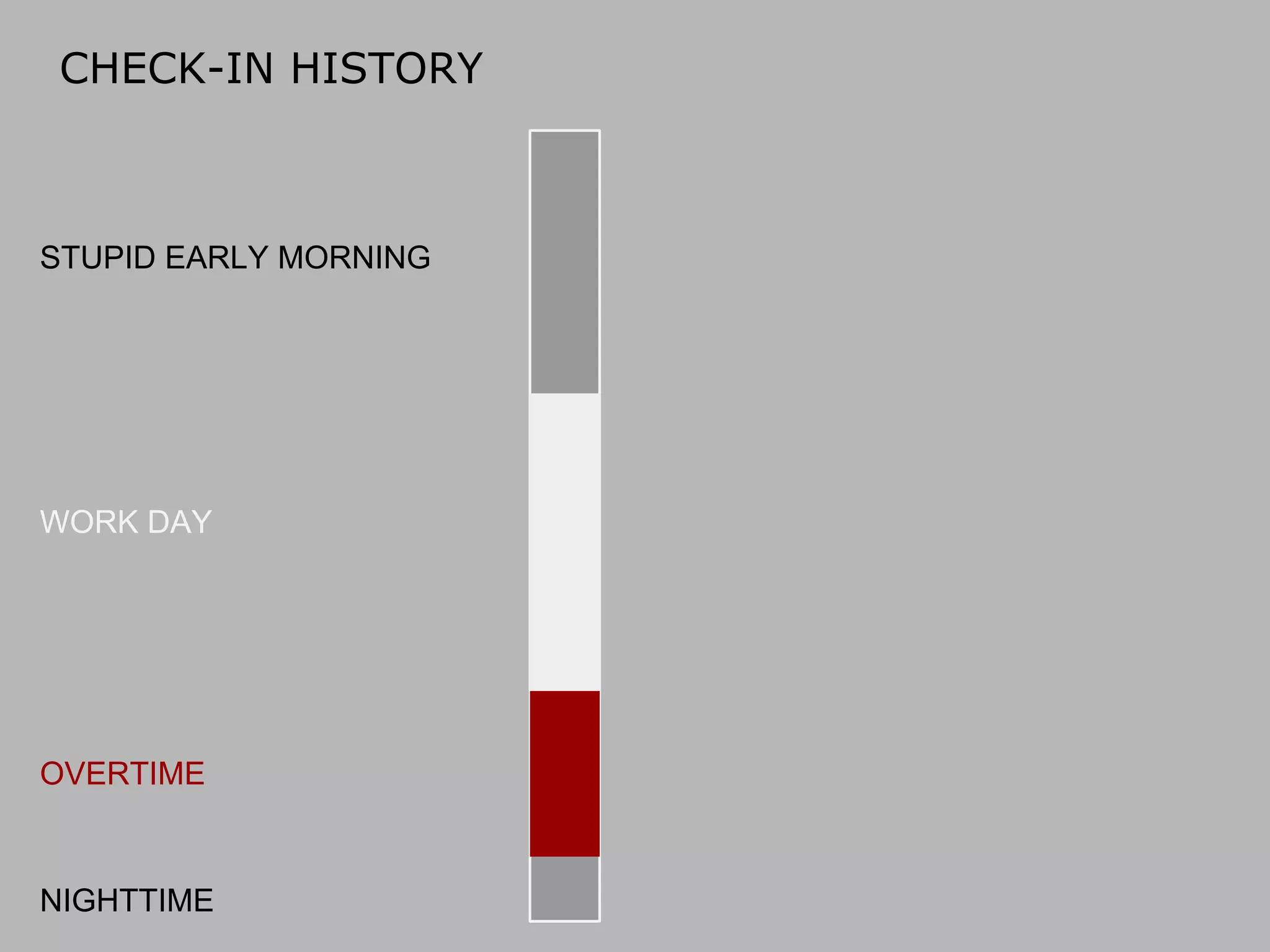 CHECK-IN HISTORY

STUPID EARLY MORNING

WORK DAY

OVERTIME

NIGHTTIME